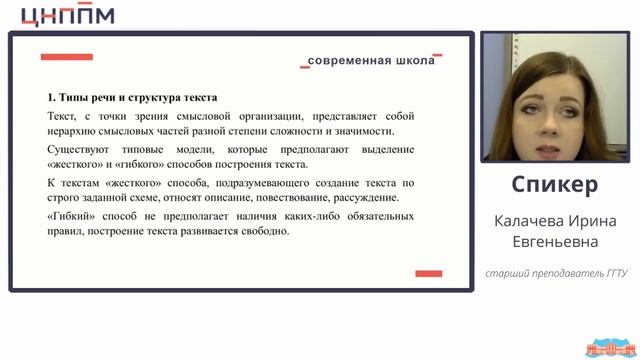 ЦНППМ

современная школа

1. Типы речи и структура текста

Текст, с точки зрения смысловой организации, представляет собой иерархию смысловых частей разной степени сложности и значимости.

Существуют типовые модели, которые предполагают выделение «жесткого» и «гибкого» способов построения текста.

К текстам «жесткого» способа, подразумевающего создание текста по строго заданной схеме, относят описание, повествование, рассуждение.

«Гибкий» способ не предполагает наличия каких-либо обязательных правил, построение текста развивается свободно.

Спикер

Калачева Ирина Евгеньевна

старший преподаватель ГГТУ